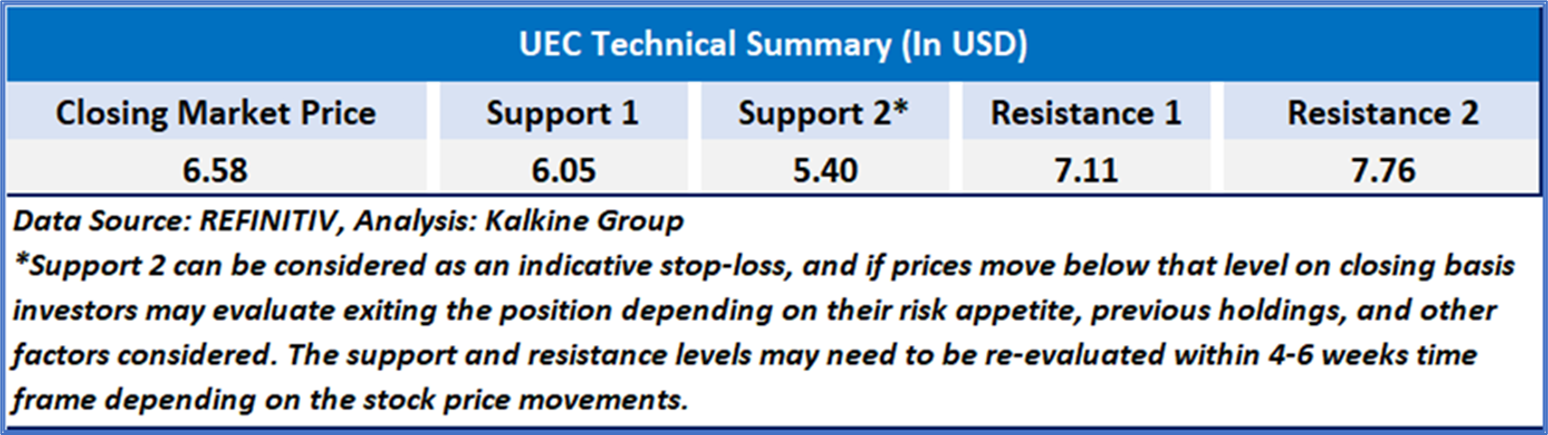 UEC Technical Summary (In USD)

| Closing Market Price | Support 1 | Support 2* | Resistance 1 | Resistance 2 |
|---|---|---|---|---|
| 6.58 | 6.05 | 5.40 | 7.11 | 7.76 |

Data Source: REFINITIV, Analysis: Kalkine Group

*Support 2 can be considered as an indicative stop-loss, and if prices move below that level on closing basis investors may evaluate exiting the position depending on their risk appetite, previous holdings, and other factors considered. The support and resistance levels may need to be re-evaluated within 4-6 weeks time frame depending on the stock price movements.